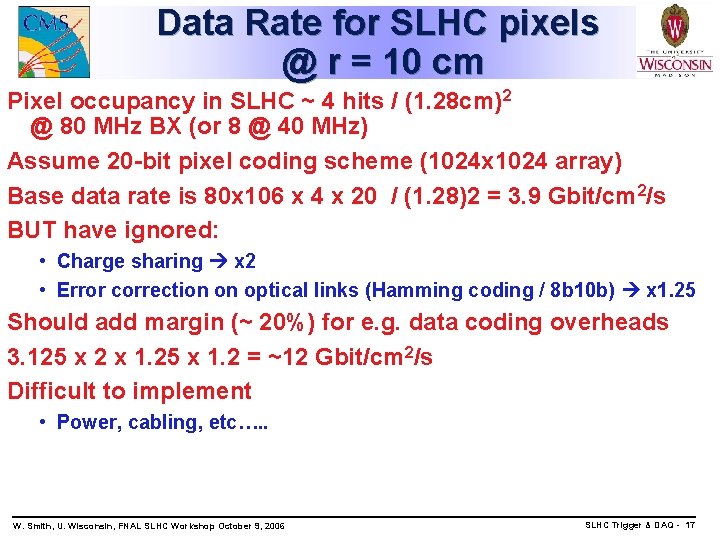 CMS

Data Rate for SLHC pixels @ r = 10 cm

THE UNIVERSITY WISCONSIN MADISON

Pixel occupancy in SLHC ~ 4 hits / (1.28cm)$^2$ @ 80 MHz BX (or 8 @ 40 MHz)

Assume 20-bit pixel coding scheme (1024x1024 array)

Base data rate is 80x106 x 4 x 20 / (1.28)2 = 3.9 Gbit/cm$^2$/s

BUT have ignored:

• Charge sharing → x2

• Error correction on optical links (Hamming coding / 8b10b) → x1.25

Should add margin (~ 20%) for e.g. data coding overheads

3.125 x 2 x 1.25 x 1.2 = ~12 Gbit/cm$^2$/s

Difficult to implement

• Power, cabling, etc…..

W. Smith, U. Wisconsin, FNAL SLHC Workshop October 9, 2006

SLHC Trigger & DAQ - 17